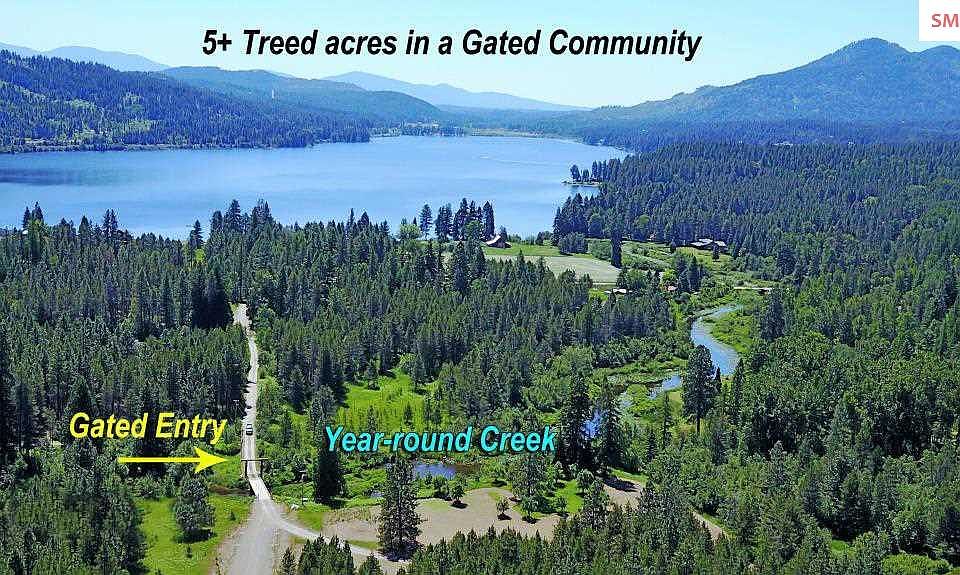 5+ Treed acres in a Gated Community

SM

Gated Entry

Year-round Creek